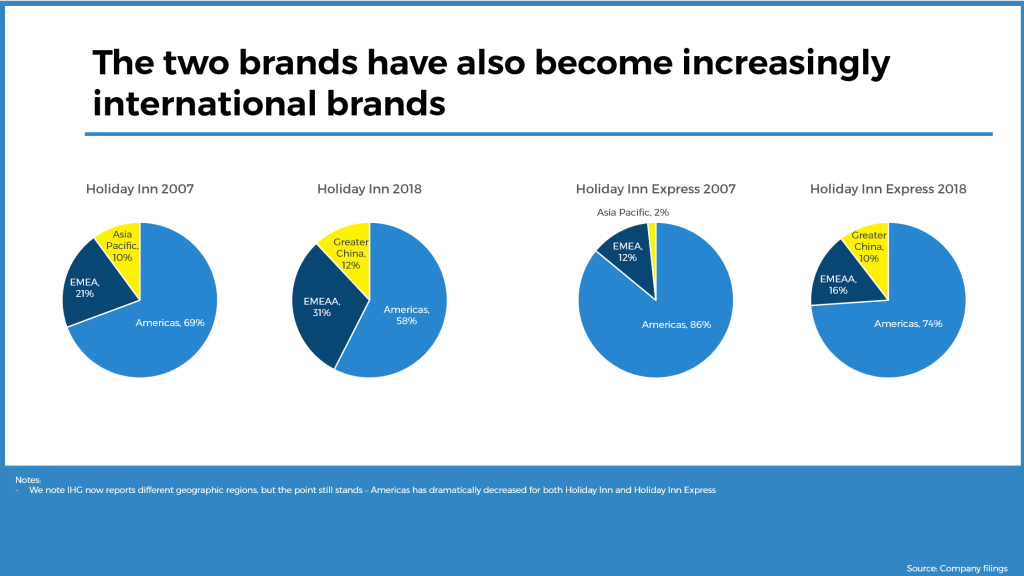 The two brands have also become increasingly international brands

Holiday Inn 2007

Asia Pacific, 10%
EMEA, 21%
Americas, 69%

Holiday Inn 2018

Greater China, 12%
EMEAA, 31%
Americas, 58%

Holiday Inn Express 2007

Asia Pacific, 2%
EMEA, 12%
Americas, 86%

Holiday Inn Express 2018

Greater China, 10%
EMEAA, 16%
Americas, 74%

Notes:
- We note IHG now reports different geographic regions, but the point still stands - Americas has dramatically decreased for both Holiday Inn and Holiday Inn Express

Source: Company filings